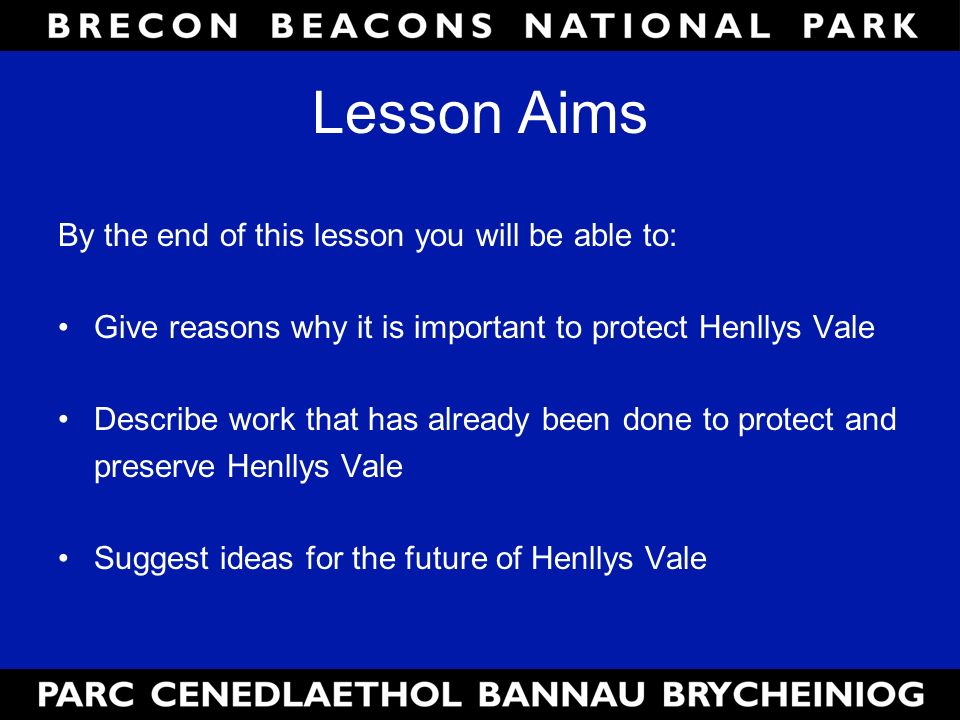 BRECON BEACONS NATIONAL PARK

Lesson Aims

By the end of this lesson you will be able to:

• Give reasons why it is important to protect Henllys Vale

• Describe work that has already been done to protect and preserve Henllys Vale

• Suggest ideas for the future of Henllys Vale

PARC CENEDLAETHOL BANNAU BRYCHEINIOG